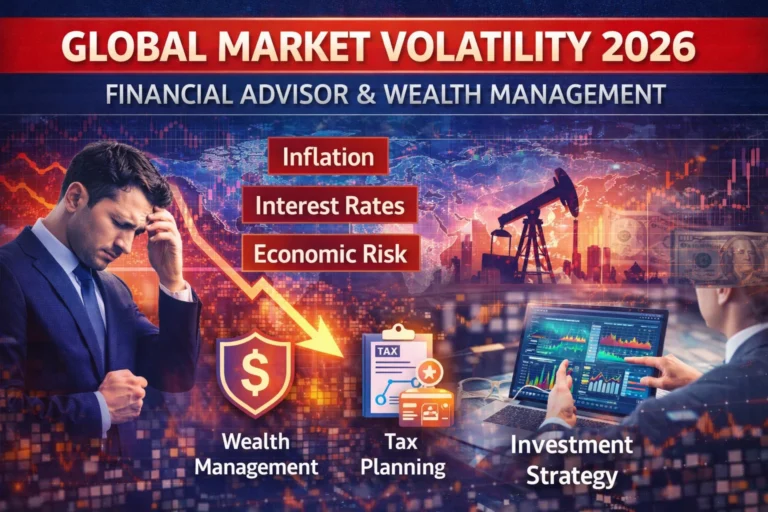 GLOBAL MARKET VOLATILITY 2026

FINANCIAL ADVISOR & WEALTH MANAGEMENT

Inflation

Interest Rates

Economic Risk

$

TAX

Wealth Management

Tax Planning

Investment Strategy